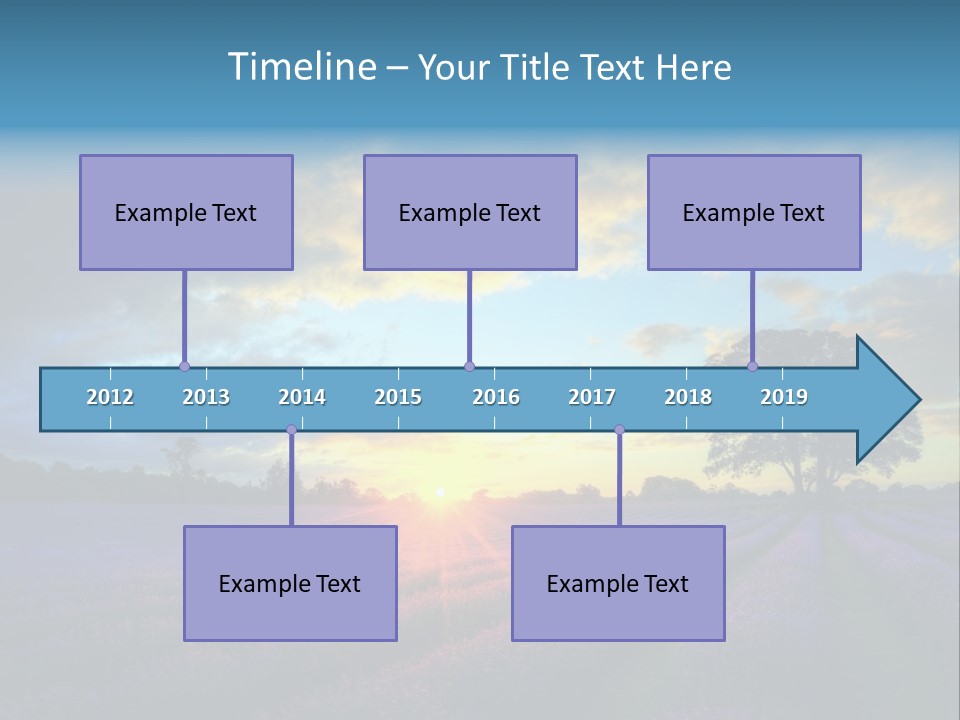 Timeline – Your Title Text Here

Example Text

Example Text

Example Text

2012 2013 2014 2015 2016 2017 2018 2019

Example Text

Example Text